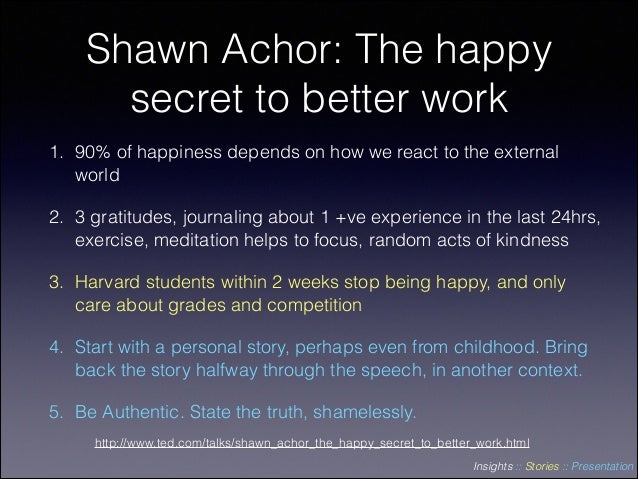 Shawn Achor: The happy secret to better work

1. 90% of happiness depends on how we react to the external world

2. 3 gratitudes, journaling about 1 +ve experience in the last 24hrs, exercise, meditation helps to focus, random acts of kindness

3. Harvard students within 2 weeks stop being happy, and only care about grades and competition

4. Start with a personal story, perhaps even from childhood. Bring back the story halfway through the speech, in another context.

5. Be Authentic. State the truth, shamelessly.

http://www.ted.com/talks/shawn_achor_the_happy_secret_to_better_work.html

Insights :: Stories :: Presentation